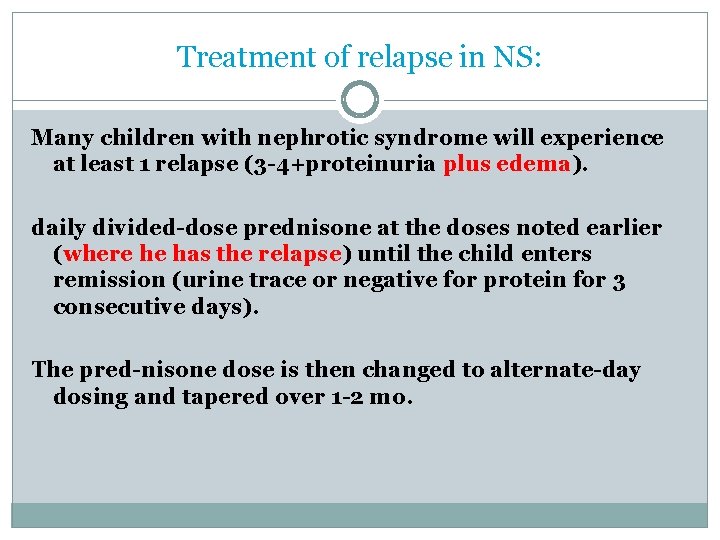 Treatment of relapse in NS:

Many children with nephrotic syndrome will experience at least 1 relapse (3-4+proteinuria plus edema).

daily divided-dose prednisone at the doses noted earlier (where he has the relapse) until the child enters remission (urine trace or negative for protein for 3 consecutive days).

The pred-nisone dose is then changed to alternate-day dosing and tapered over 1-2 mo.